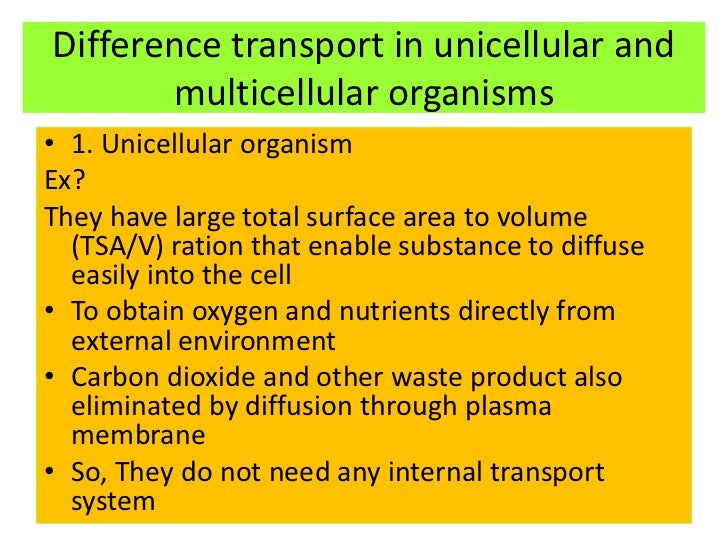 Difference transport in unicellular and multicellular organisms

• 1. Unicellular organism

Ex?

They have large total surface area to volume (TSA/V) ration that enable substance to diffuse easily into the cell

• To obtain oxygen and nutrients directly from external environment

• Carbon dioxide and other waste product also eliminated by diffusion through plasma membrane

• So, They do not need any internal transport system